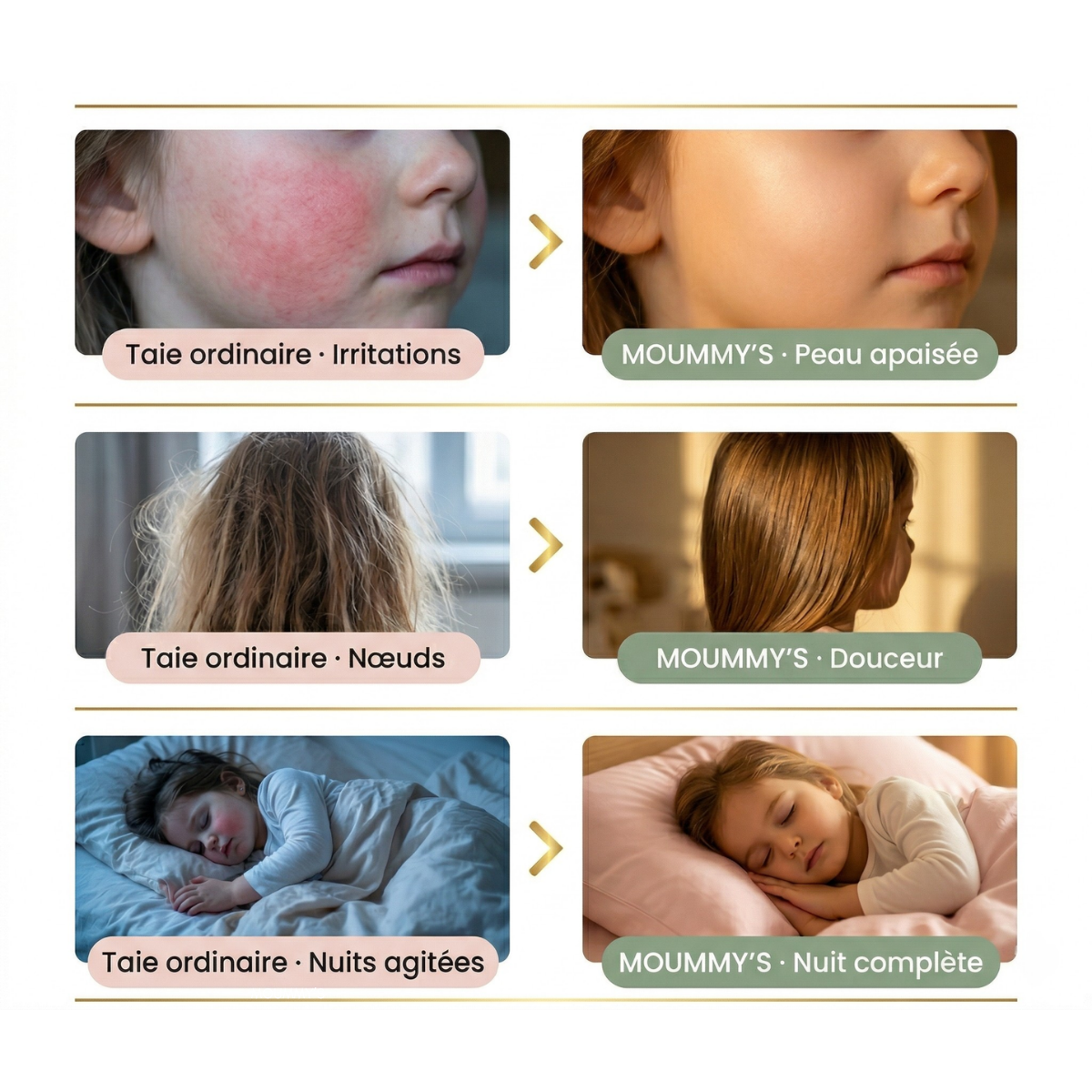 Taie ordinaire · Irritations

MOUMMY'S · Peau apaisée

Taie ordinaire · Nœuds

MOUMMY'S · Douceur

Taie ordinaire · Nuits agitées

MOUMMY'S · Nuit complète